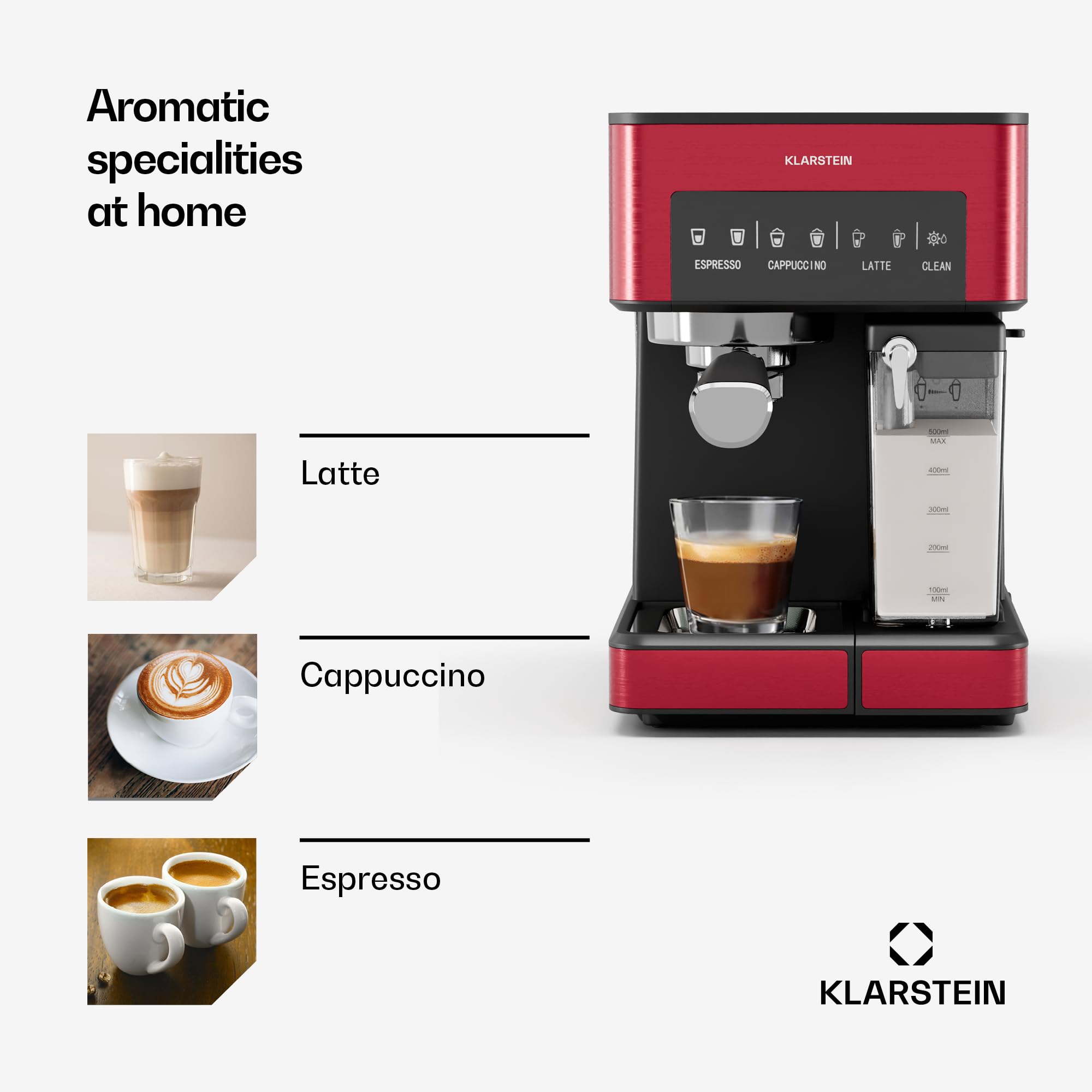 Aromatic specialities at home

KLARSTEIN

ESPRESSO CAPPUCCINO LATTE CLEAN

500ml
MAX
400ml
300ml
200ml
100ml
MIN

Latte

Cappuccino

Espresso

KLARSTEIN